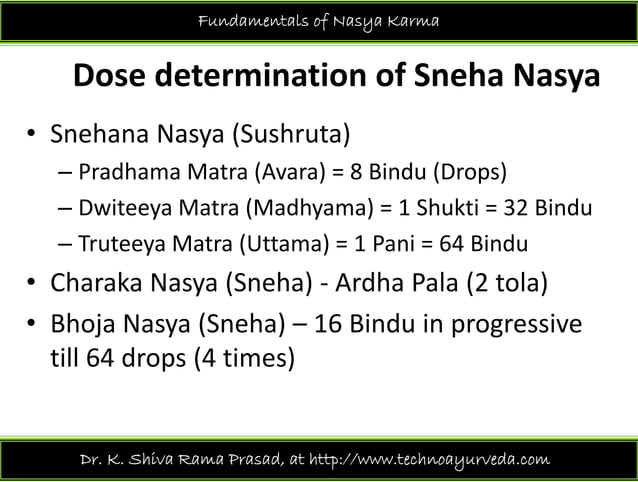 Fundamentals of Nasya Karma

Dose determination of Sneha Nasya

• Snehana Nasya (Sushruta)
– Pradhama Matra (Avara) = 8 Bindu (Drops)
– Dwiteeya Matra (Madhyama) = 1 Shukti = 32 Bindu
– Truteeya Matra (Uttama) = 1 Pani = 64 Bindu
• Charaka Nasya (Sneha) - Ardha Pala (2 tola)
• Bhoja Nasya (Sneha) – 16 Bindu in progressive till 64 drops (4 times)

Dr. K. Shiva Rama Prasad, at http://www.technoayurveda.com